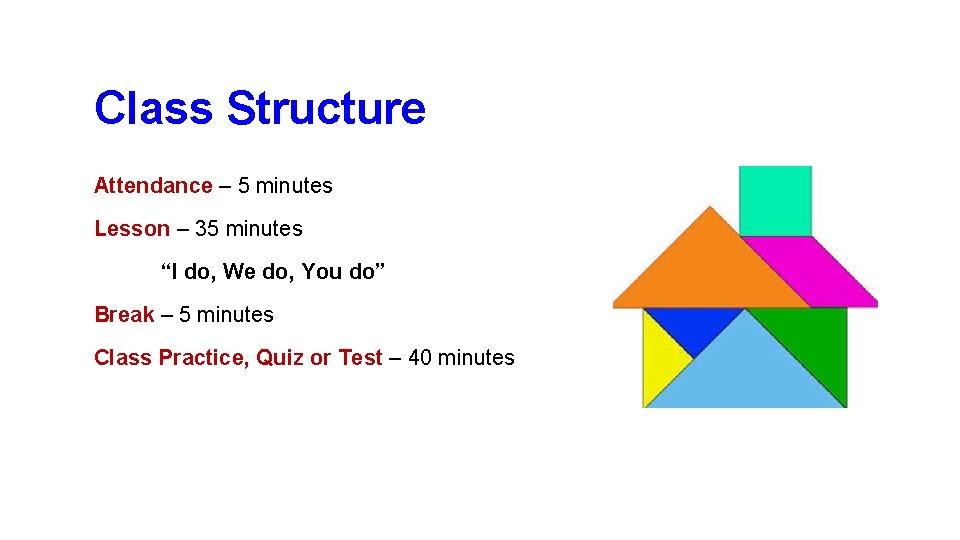 Class Structure

Attendance – 5 minutes

Lesson – 35 minutes

“I do, We do, You do”

Break – 5 minutes

Class Practice, Quiz or Test – 40 minutes